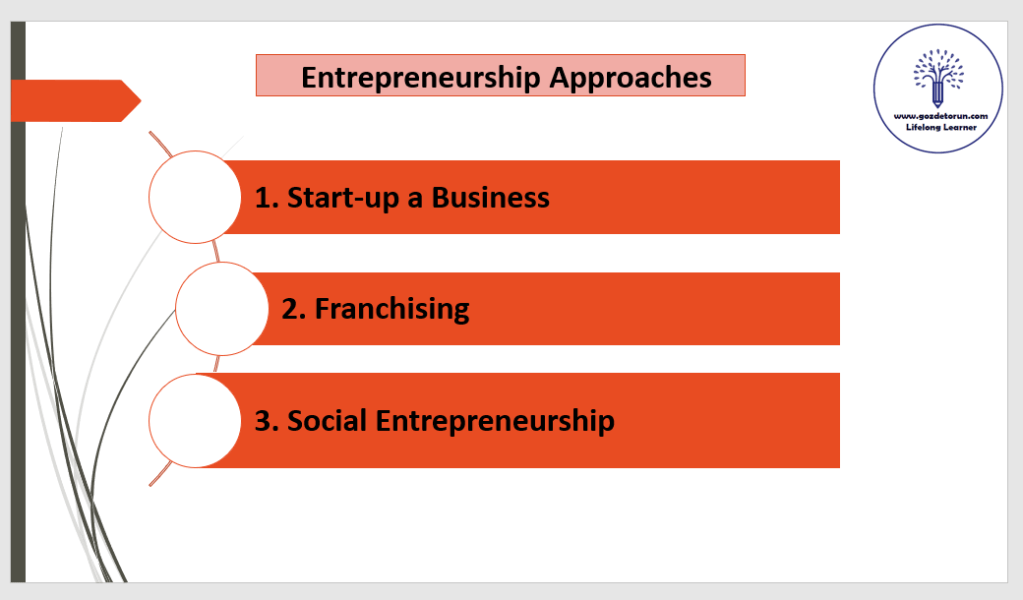 Entrepreneurship Approaches

www.gozdetorun.com
Lifelong Learner

1. Start-up a Business

2. Franchising

3. Social Entrepreneurship